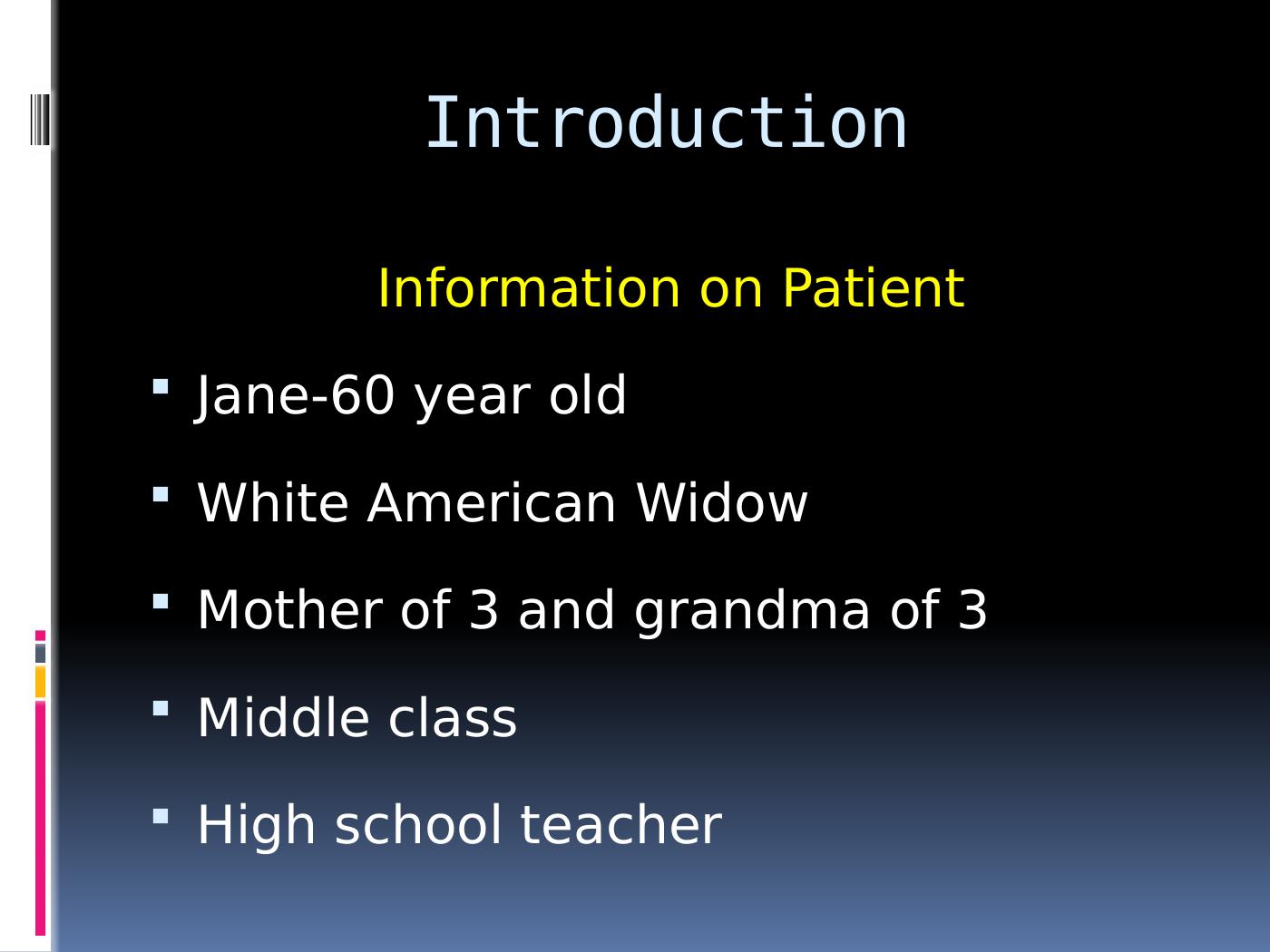 Introduction

Information on Patient

- Jane-60 year old
- White American Widow
- Mother of 3 and grandma of 3
- Middle class
- High school teacher